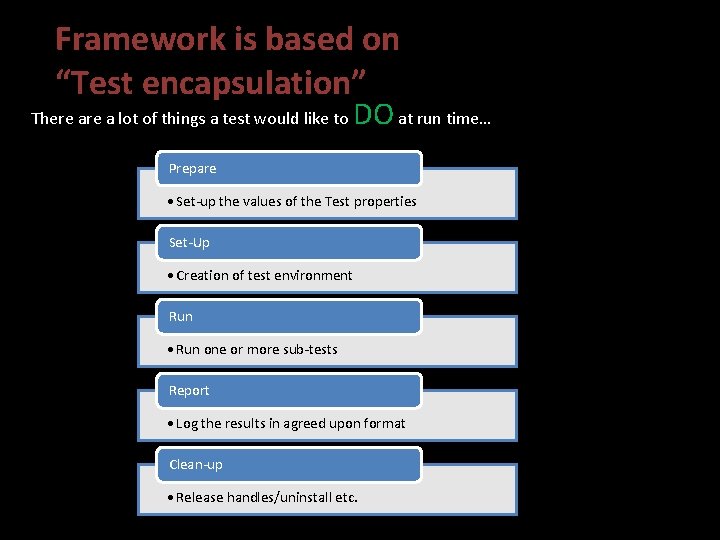 Framework is based on "Test encapsulation"

There are a lot of things a test would like to DO at run time…

Prepare

• Set-up the values of the Test properties

Set-Up

• Creation of test environment

Run

• Run one or more sub-tests

Report

• Log the results in agreed upon format

Clean-up

• Release handles/uninstall etc.